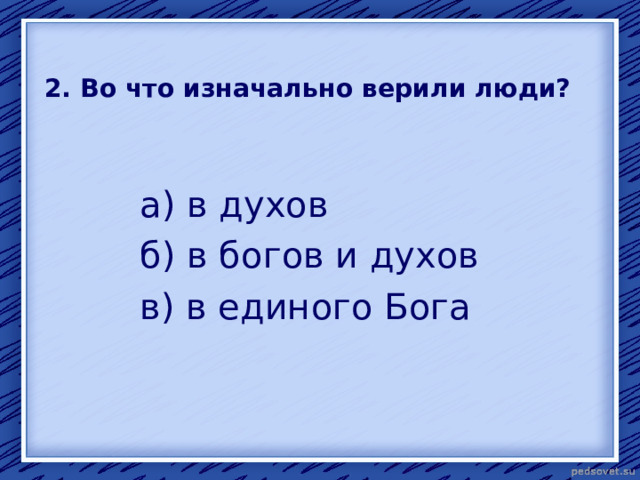 2. Во что изначально верили люди?

а) в духов
б) в богов и духов
в) в единого Бога

pedsovet.su